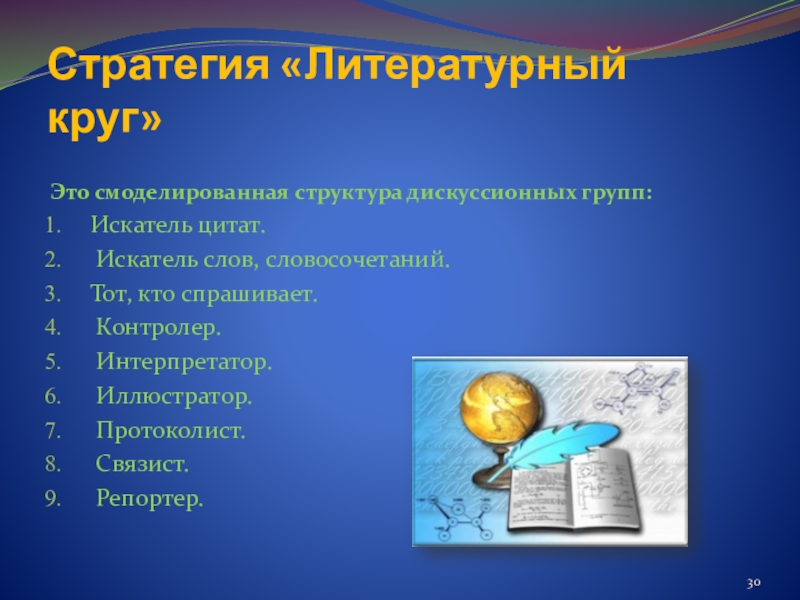 Стратегия «Литературный круг»

Это смоделированная структура дискуссионных групп:

1. Искатель цитат.
2. Искатель слов, словосочетаний.
3. Тот, кто спрашивает.
4. Контролер.
5. Интерпретатор.
6. Иллюстратор.
7. Протоколист.
8. Связист.
9. Репортер.

30